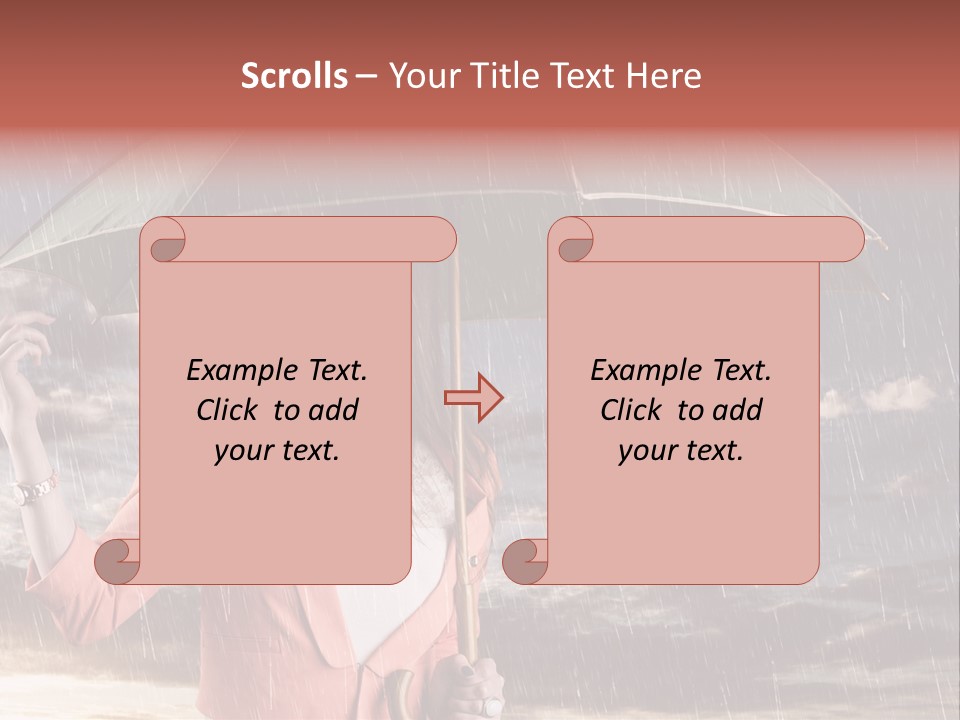 Scrolls – Your Title Text Here

Example Text. Click to add your text.

Example Text. Click to add your text.